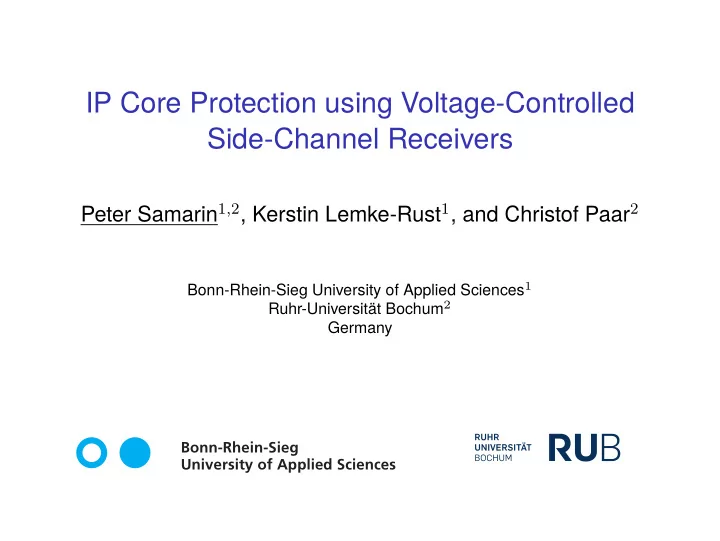 IP Core Protection using Voltage-Controlled Side-Channel Receivers

Peter Samarin$^{1,2}$, Kerstin Lemke-Rust$^{1}$, and Christof Paar$^{2}$

Bonn-Rhein-Sieg University of Applied Sciences$^{1}$
Ruhr-Universität Bochum$^{2}$
Germany

Bonn-Rhein-Sieg
University of Applied Sciences

RUHR
UNIVERSITÄT
BOCHUM

RUB